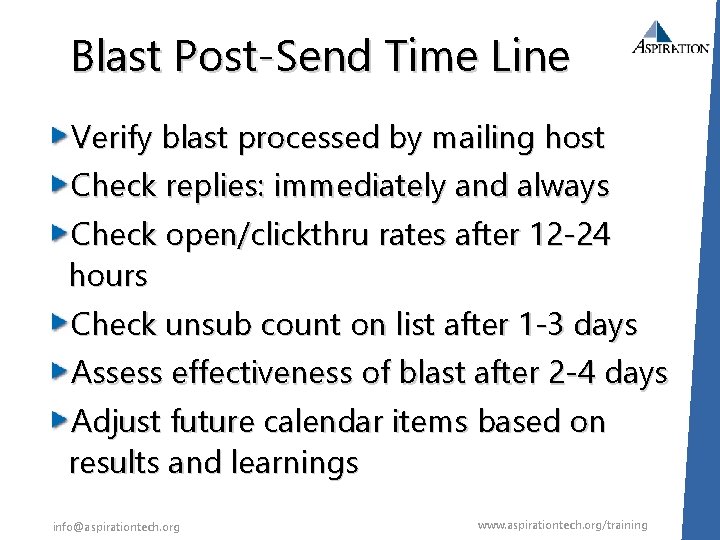 Blast Post-Send Time Line

ASPIRATION

Verify blast processed by mailing host

Check replies: immediately and always

Check open/clickthru rates after 12-24 hours

Check unsub count on list after 1-3 days

Assess effectiveness of blast after 2-4 days

Adjust future calendar items based on results and learnings

info@aspirationtech.org

www.aspirationtech.org/training